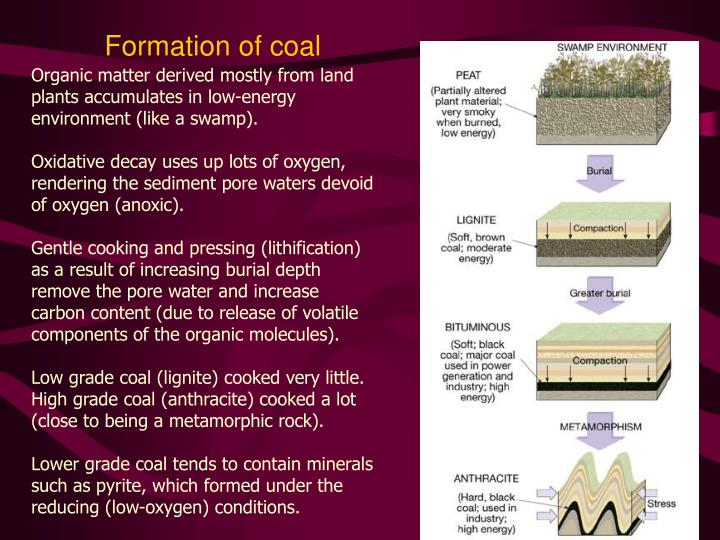 Formation of coal

Organic matter derived mostly from land plants accumulates in low-energy environment (like a swamp).

Oxidative decay uses up lots of oxygen, rendering the sediment pore waters devoid of oxygen (anoxic).

Gentle cooking and pressing (lithification) as a result of increasing burial depth remove the pore water and increase carbon content (due to release of volatile components of the organic molecules).

Low grade coal (lignite) cooked very little. High grade coal (anthracite) cooked a lot (close to being a metamorphic rock).

Lower grade coal tends to contain minerals such as pyrite, which formed under the reducing (low-oxygen) conditions.

SWAMP ENVIRONMENT

PEAT
(Partially altered plant material; very smoky when burned, low energy)

Burial

LIGNITE
(Soft, brown coal; moderate energy)

Compaction

Greater burial

BITUMINOUS
(Soft; black coal; major coal used in power generation and industry; high energy)

Compaction

METAMORPHISM

ANTHRACITE
(Hard, black coal; used in industry; high energy)

Stress